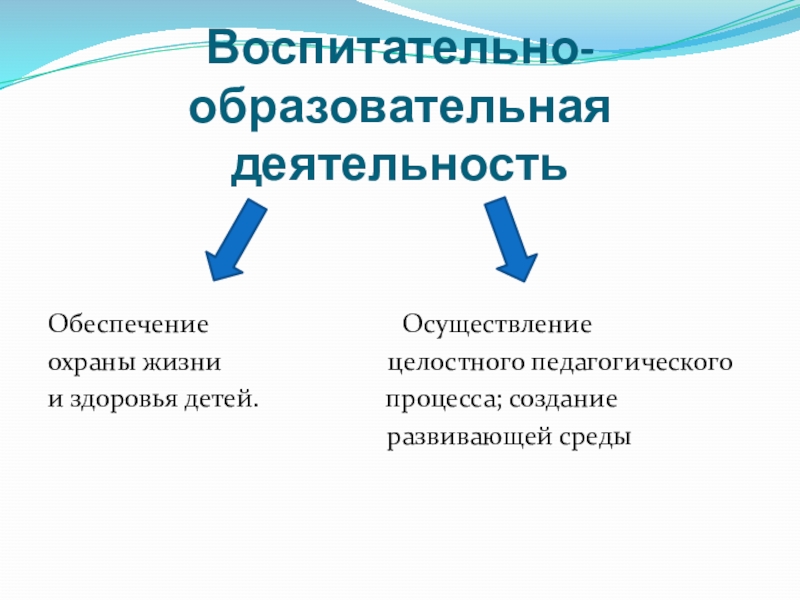 Воспитательно-образовательная деятельность

Обеспечение охраны жизни и здоровья детей.

Осуществление целостного педагогического процесса; создание развивающей среды